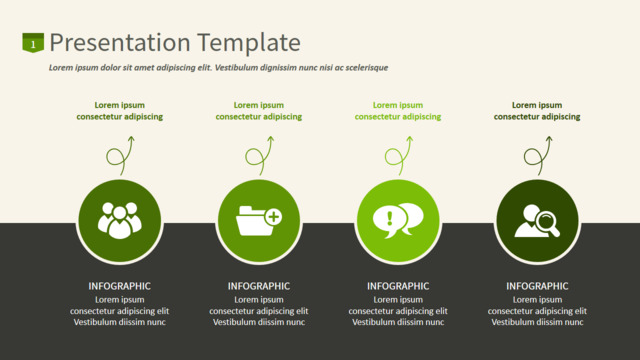 1 Presentation Template

Lorem ipsum dolor sit amet adipiscing elit. Vestibulum dignissim nunc nisi ac scelerisque

Lorem ipsum consectetur adipiscing

Lorem ipsum consectetur adipiscing

Lorem ipsum consectetur adipiscing

Lorem ipsum consectetur adipiscing

INFOGRAPHIC
Lorem ipsum consectetur adipiscing elit Vestibulum diissim nunc

INFOGRAPHIC
Lorem ipsum consectetur adipiscing elit Vestibulum diissim nunc

INFOGRAPHIC
Lorem ipsum consectetur adipiscing elit Vestibulum diissim nunc

INFOGRAPHIC
Lorem ipsum consectetur adipiscing elit Vestibulum diissim nunc